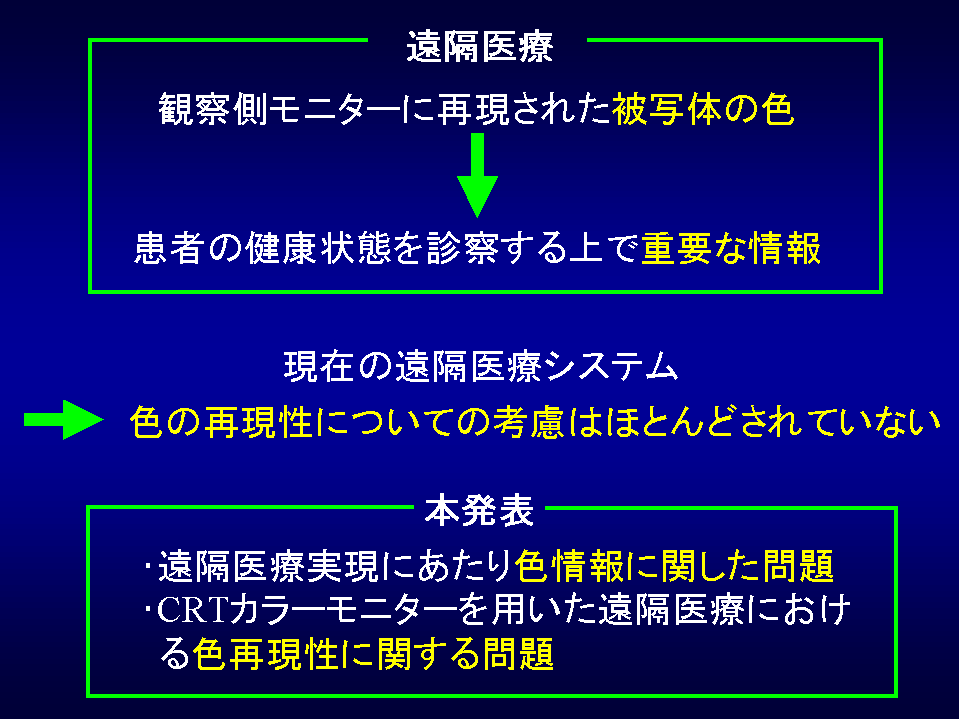 遠隔医療

観察側モニターに再現された被写体の色

患者の健康状態を診察する上で重要な情報

現在の遠隔医療システム

色の再現性についての考慮はほとんどされていない

本発表

・遠隔医療実現にあたり色情報に関した問題
・CRTカラーモニターを用いた遠隔医療における色再現性に関する問題